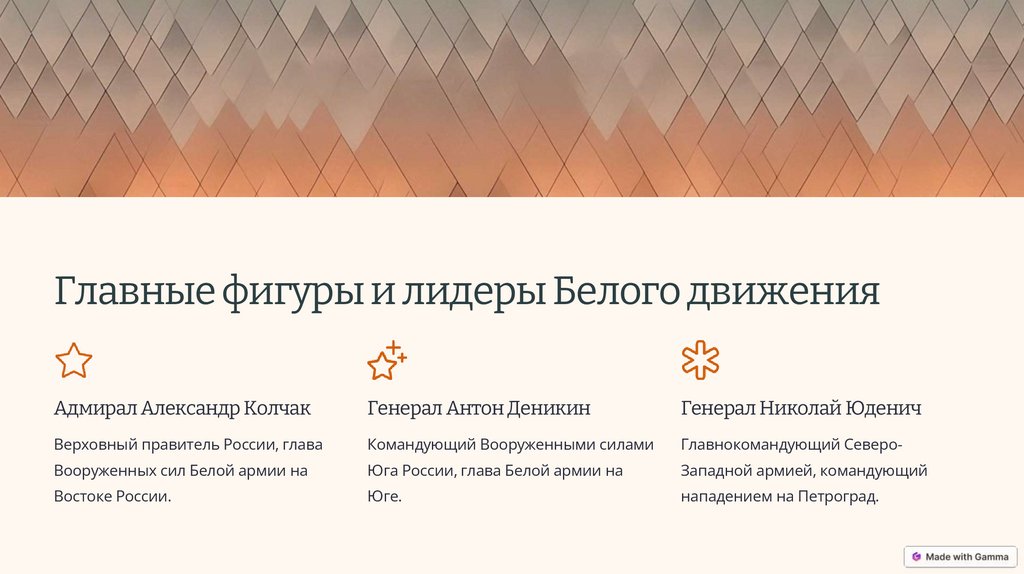 Главные фигуры и лидеры Белого движения

Адмирал Александр Колчак

Верховный правитель России, глава Вооруженных сил Белой армии на Востоке России.

Генерал Антон Деникин

Командующий Вооруженными силами Юга России, глава Белой армии на Юге.

Генерал Николай Юденич

Главнокомандующий Северо-Западной армией, командующий нападением на Петроград.

Made with Gamma